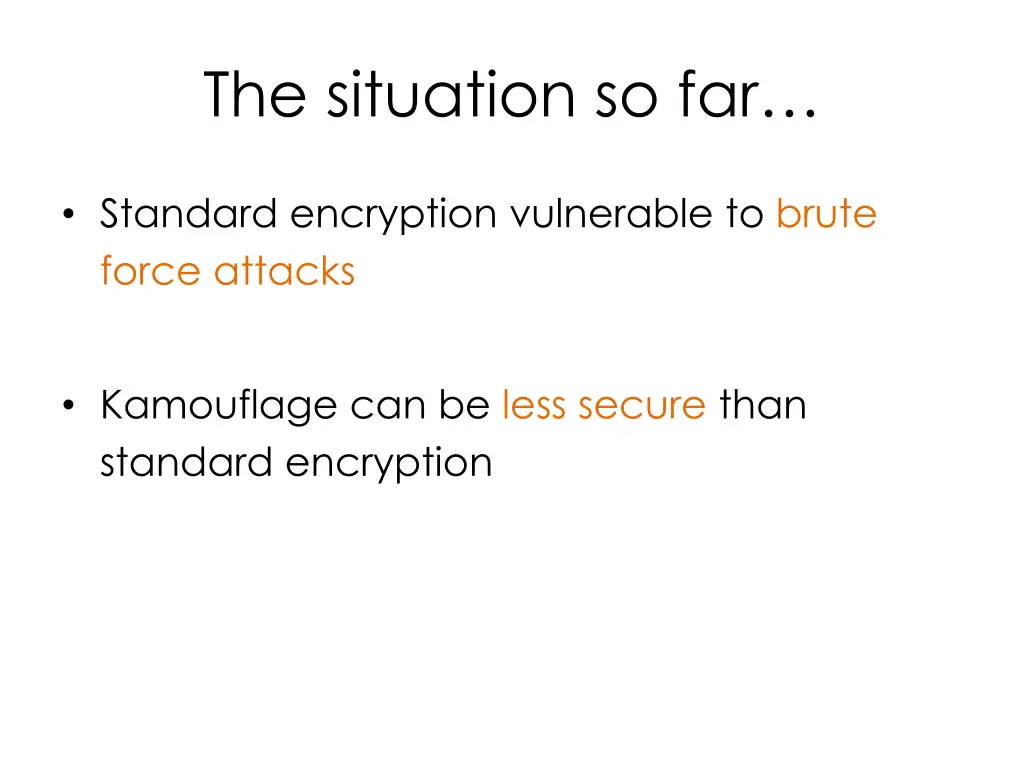 The situation so far…

• Standard encryption vulnerable to brute force attacks

• Kamouflage can be less secure than standard encryption